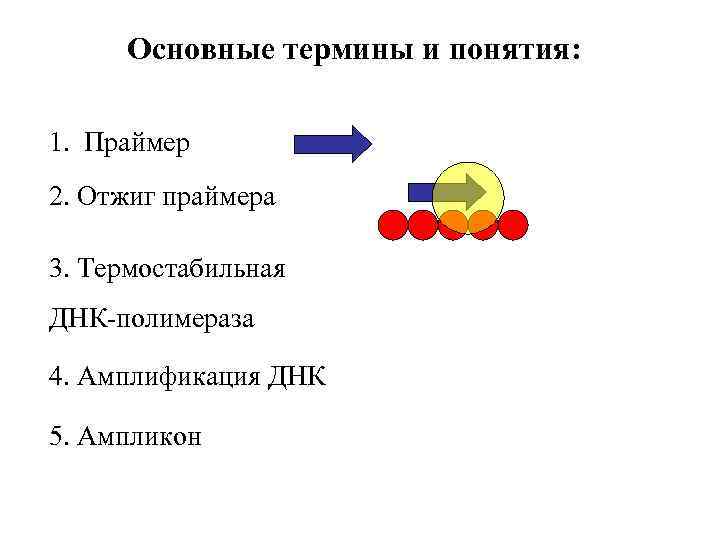 Основные термины и понятия:

1. Праймер

2. Отжиг праймера

3. Термостабильная ДНК-полимераза

4. Амплификация ДНК

5. Ампликон